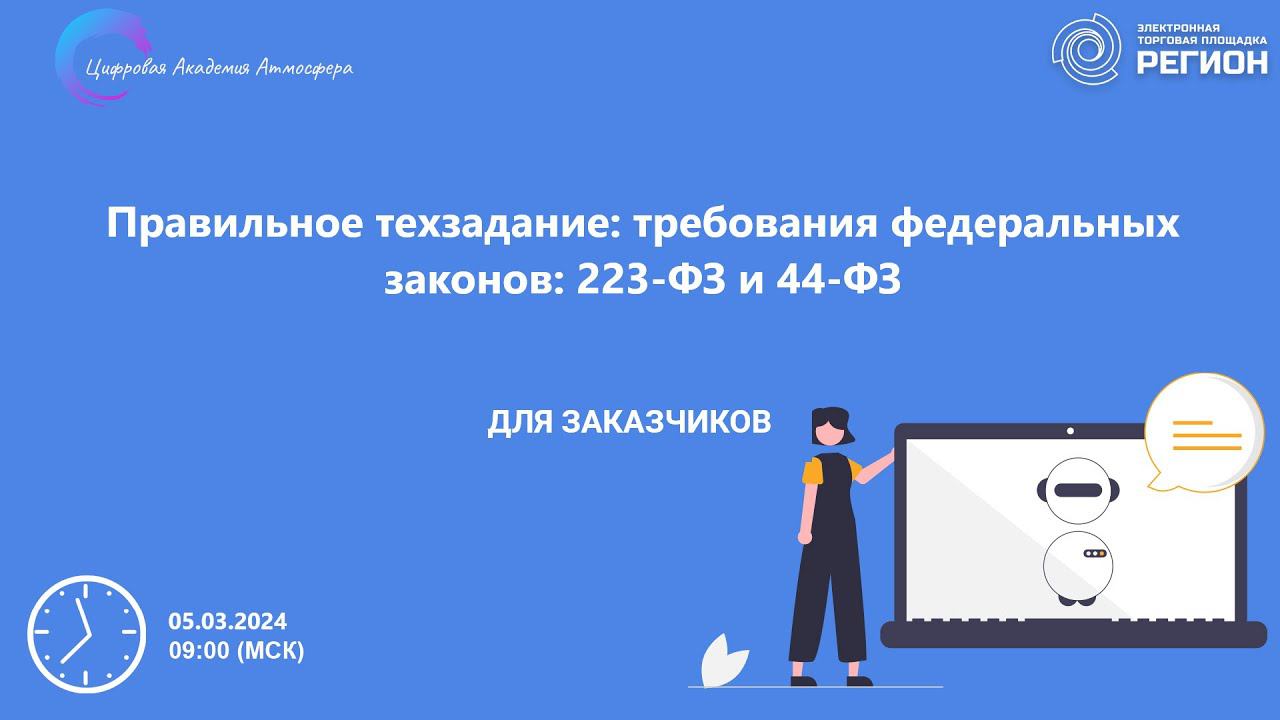 Цифровая Академия Атмосфера

ЭЛЕКТРОННАЯ ТОРГОВАЯ ПЛОЩАДКА
РЕГИОН

Правильное техзадание: требования федеральных законов: 223-ФЗ и 44-ФЗ

ДЛЯ ЗАКАЗЧИКОВ

05.03.2024
09:00 (МСК)